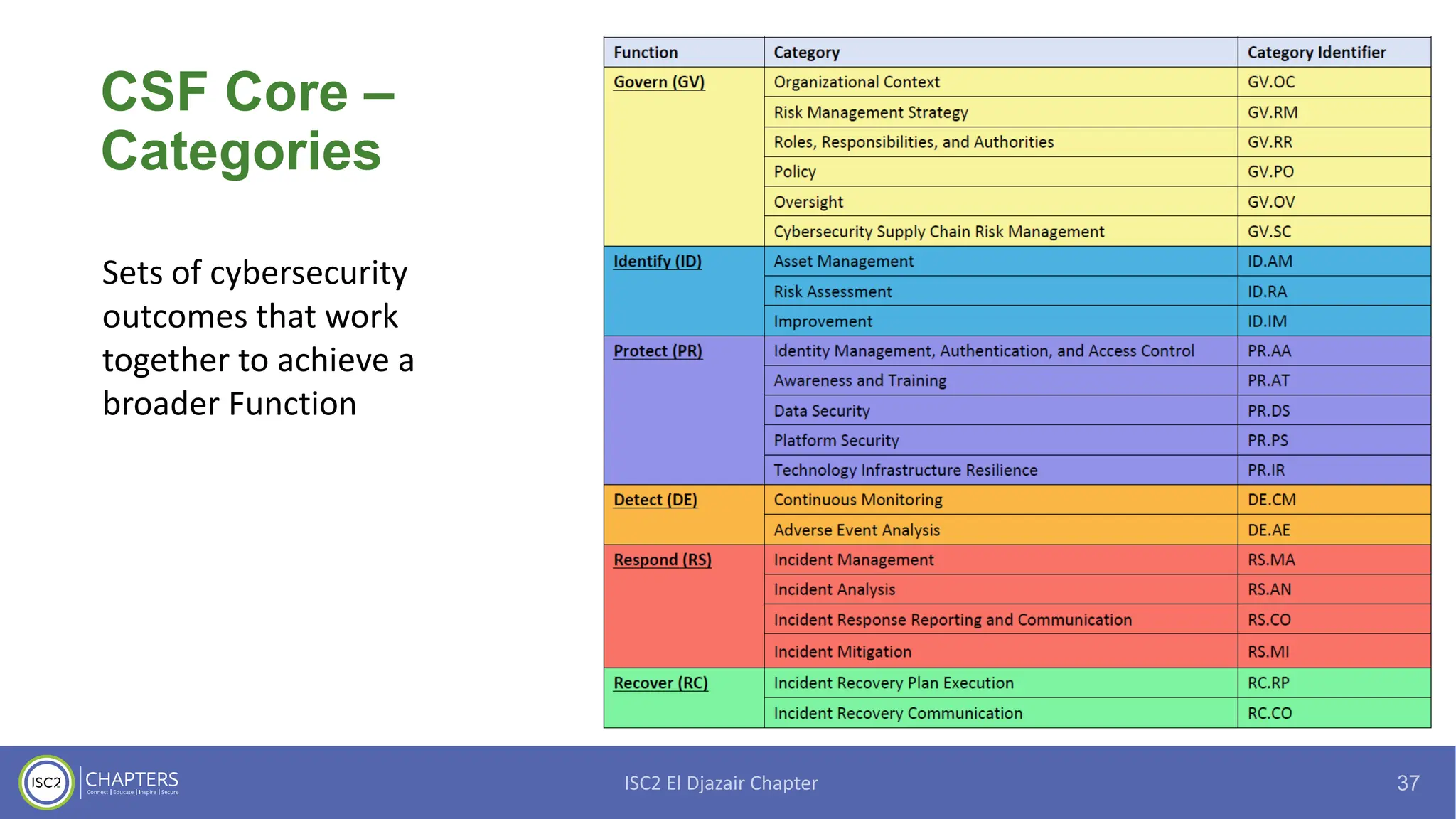 CSF Core – Categories

Sets of cybersecurity outcomes that work together to achieve a broader Function

| Function | Category | Category Identifier |
|---|---|---|
| Govern (GV) | Organizational Context | GV.OC |
| | Risk Management Strategy | GV.RM |
| | Roles, Responsibilities, and Authorities | GV.RR |
| | Policy | GV.PO |
| | Oversight | GV.OV |
| | Cybersecurity Supply Chain Risk Management | GV.SC |
| Identify (ID) | Asset Management | ID.AM |
| | Risk Assessment | ID.RA |
| | Improvement | ID.IM |
| Protect (PR) | Identity Management, Authentication, and Access Control | PR.AA |
| | Awareness and Training | PR.AT |
| | Data Security | PR.DS |
| | Platform Security | PR.PS |
| | Technology Infrastructure Resilience | PR.IR |
| Detect (DE) | Continuous Monitoring | DE.CM |
| | Adverse Event Analysis | DE.AE |
| Respond (RS) | Incident Management | RS.MA |
| | Incident Analysis | RS.AN |
| | Incident Response Reporting and Communication | RS.CO |
| | Incident Mitigation | RS.MI |
| Recover (RC) | Incident Recovery Plan Execution | RC.RP |
| | Incident Recovery Communication | RC.CO |

ISC2 CHAPTERS Connect | Educate | Inspire | Secure

ISC2 El Djazair Chapter

37